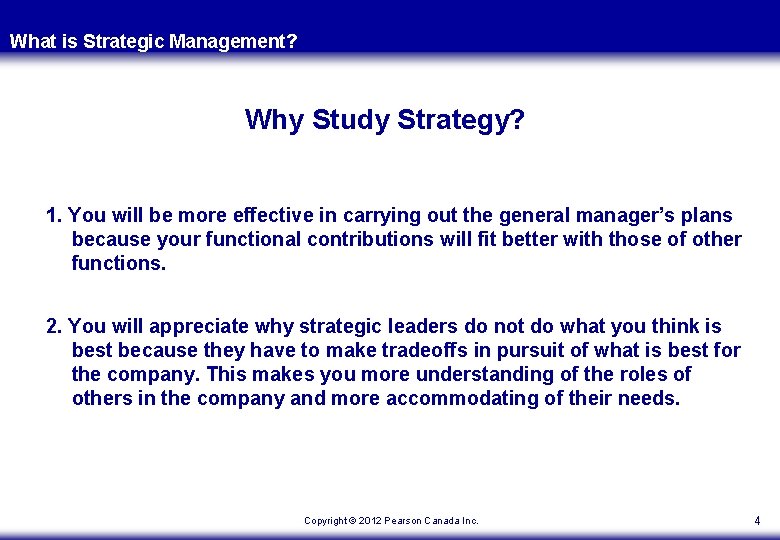 What is Strategic Management?

Why Study Strategy?

1. You will be more effective in carrying out the general manager's plans because your functional contributions will fit better with those of other functions.

2. You will appreciate why strategic leaders do not do what you think is best because they have to make tradeoffs in pursuit of what is best for the company. This makes you more understanding of the roles of others in the company and more accommodating of their needs.

Copyright © 2012 Pearson Canada Inc.

4